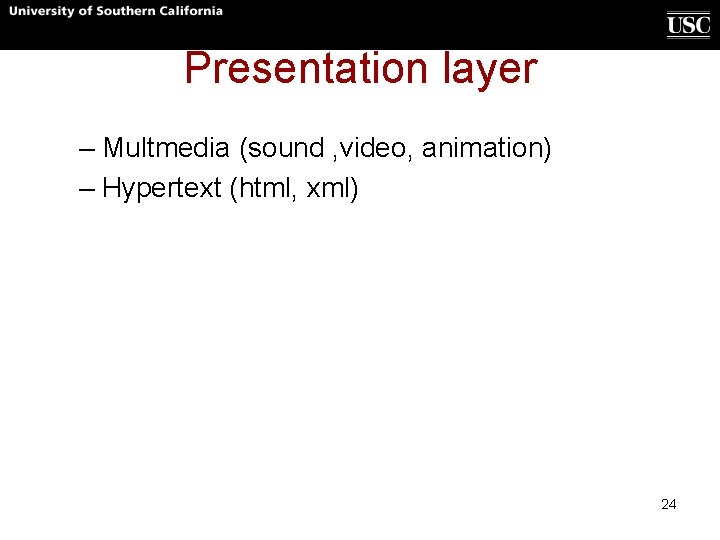 University of Southern California

USC

Presentation layer

– Multmedia (sound ,video, animation)
– Hypertext (html, xml)

24